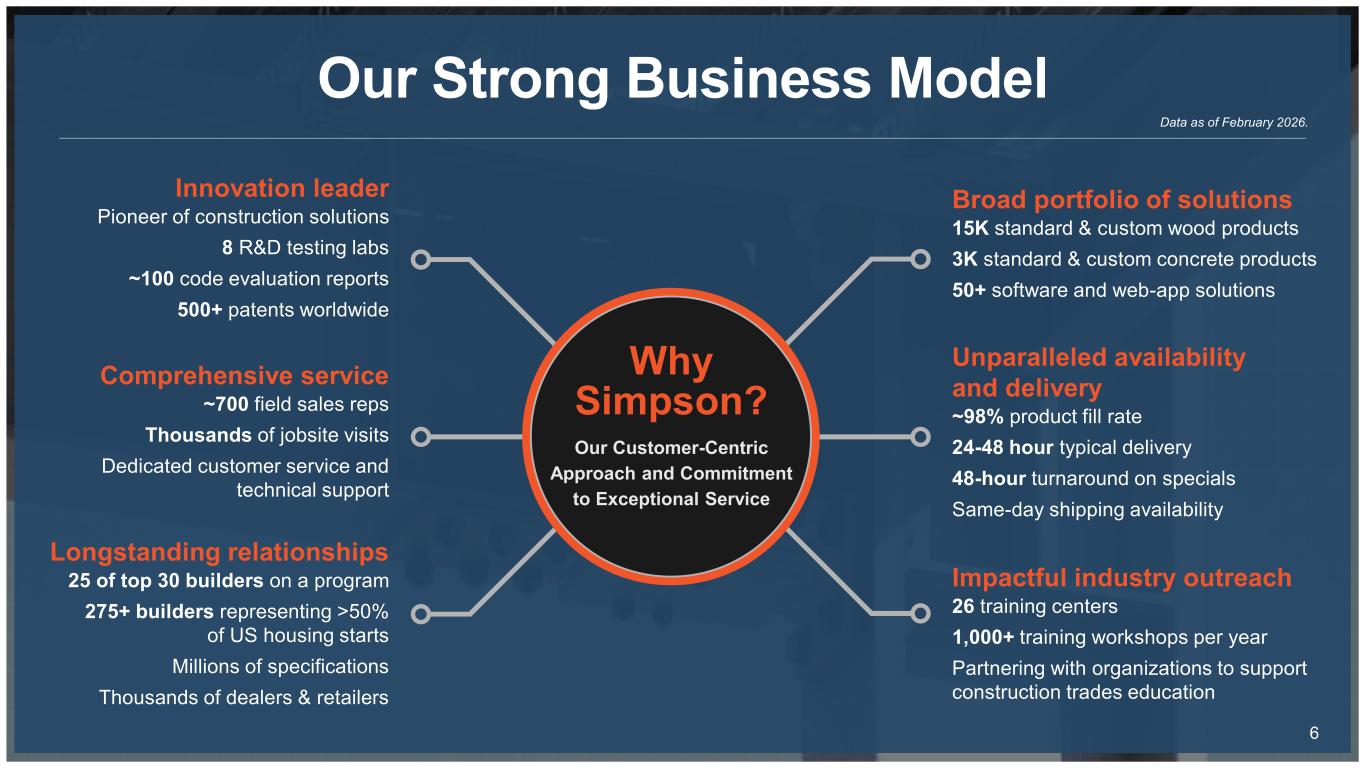 Our Strong Business Model

Data as of February 2026.

Innovation leader
Pioneer of construction solutions
8 R&D testing labs
~100 code evaluation reports
500+ patents worldwide

Comprehensive service
~700 field sales reps
Thousands of jobsite visits
Dedicated customer service and technical support

Longstanding relationships
25 of top 30 builders on a program
275+ builders representing >50% of US housing starts
Millions of specifications
Thousands of dealers & retailers

Why Simpson?
Our Customer-Centric Approach and Commitment to Exceptional Service

Broad portfolio of solutions
15K standard & custom wood products
3K standard & custom concrete products
50+ software and web-app solutions

Unparalleled availability and delivery
~98% product fill rate
24-48 hour typical delivery
48-hour turnaround on specials
Same-day shipping availability

Impactful industry outreach
26 training centers
1,000+ training workshops per year
Partnering with organizations to support construction trades education

6